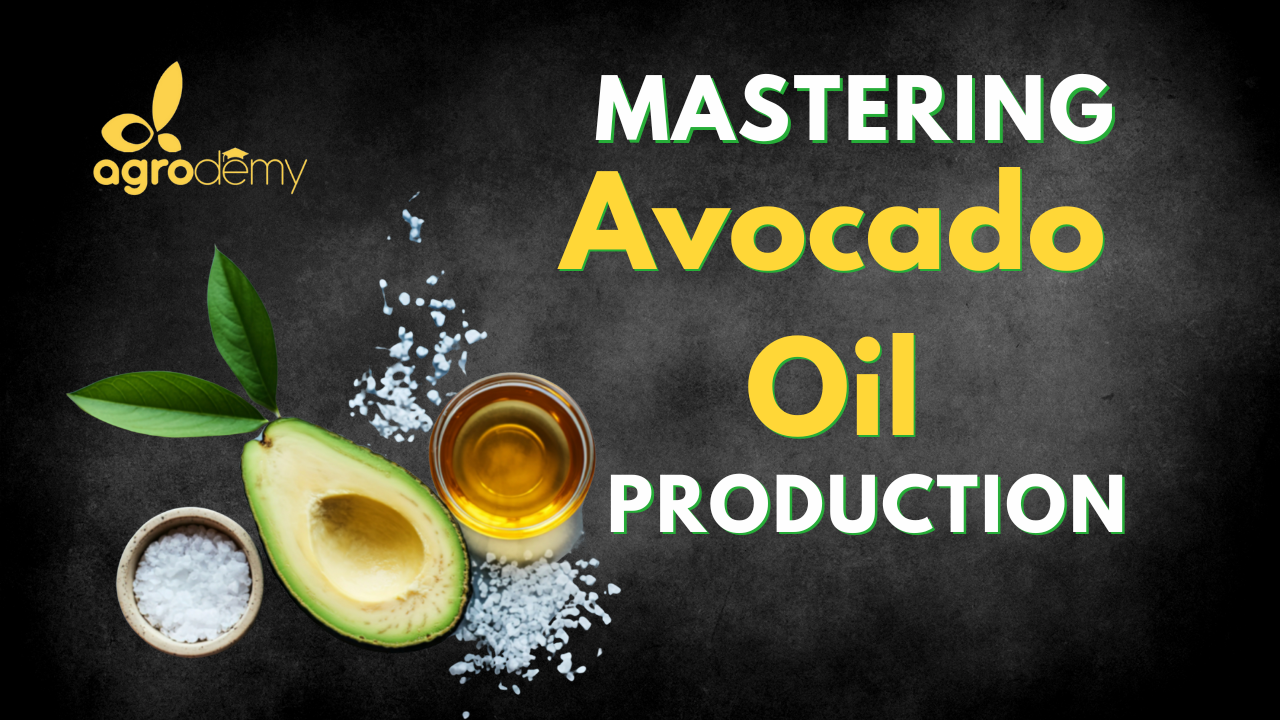 agrodemy

MASTERING
Avocado
Oil
PRODUCTION